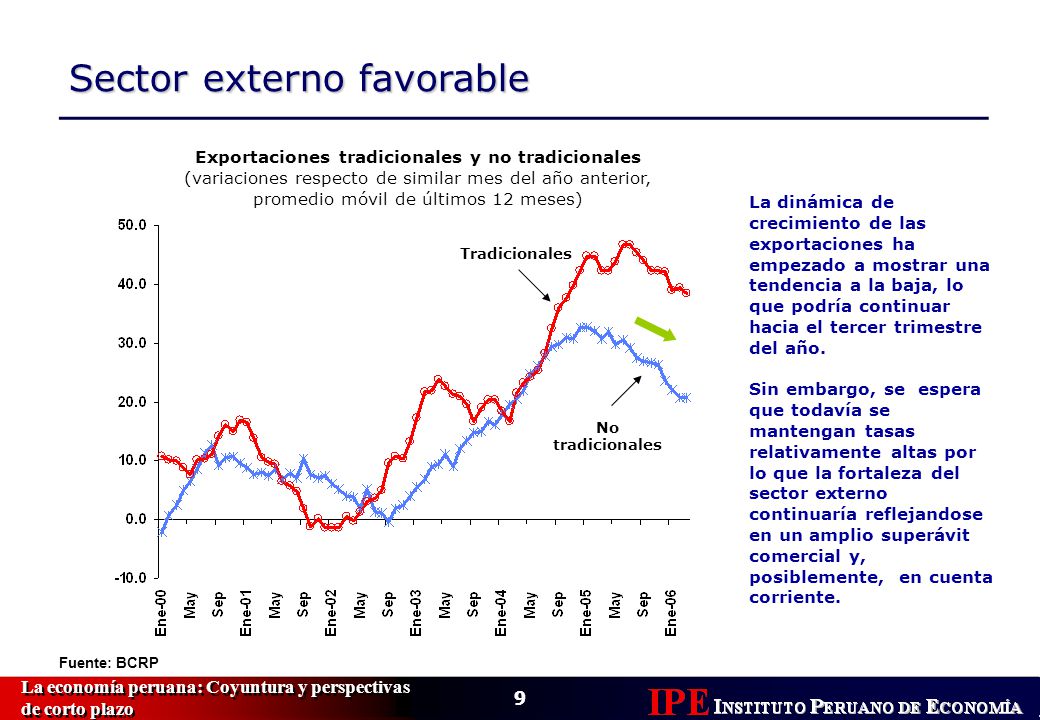 Sector externo favorable

Exportaciones tradicionales y no tradicionales
(variaciones respecto de similar mes del año anterior, promedio móvil de últimos 12 meses)

50.0
40.0
30.0
20.0
10.0
0.0
-10.0

Tradicionales

No tradicionales

Ene-00 May Sep Ene-01 May Sep Ene-02 May Sep Ene-03 May Sep Ene-04 May Sep Ene-05 May Sep Ene-06

La dinámica de crecimiento de las exportaciones ha empezado a mostrar una tendencia a la baja, lo que podría continuar hacia el tercer trimestre del año.

Sin embargo, se espera que todavía se mantengan tasas relativamente altas por lo que la fortaleza del sector externo continuaría reflejandose en un amplio superávit comercial y, posiblemente, en cuenta corriente.

Fuente: BCRP

La economía peruana: Coyuntura y perspectivas de corto plazo

9

IPE INSTITUTO PERUANO DE ECONOMÍA